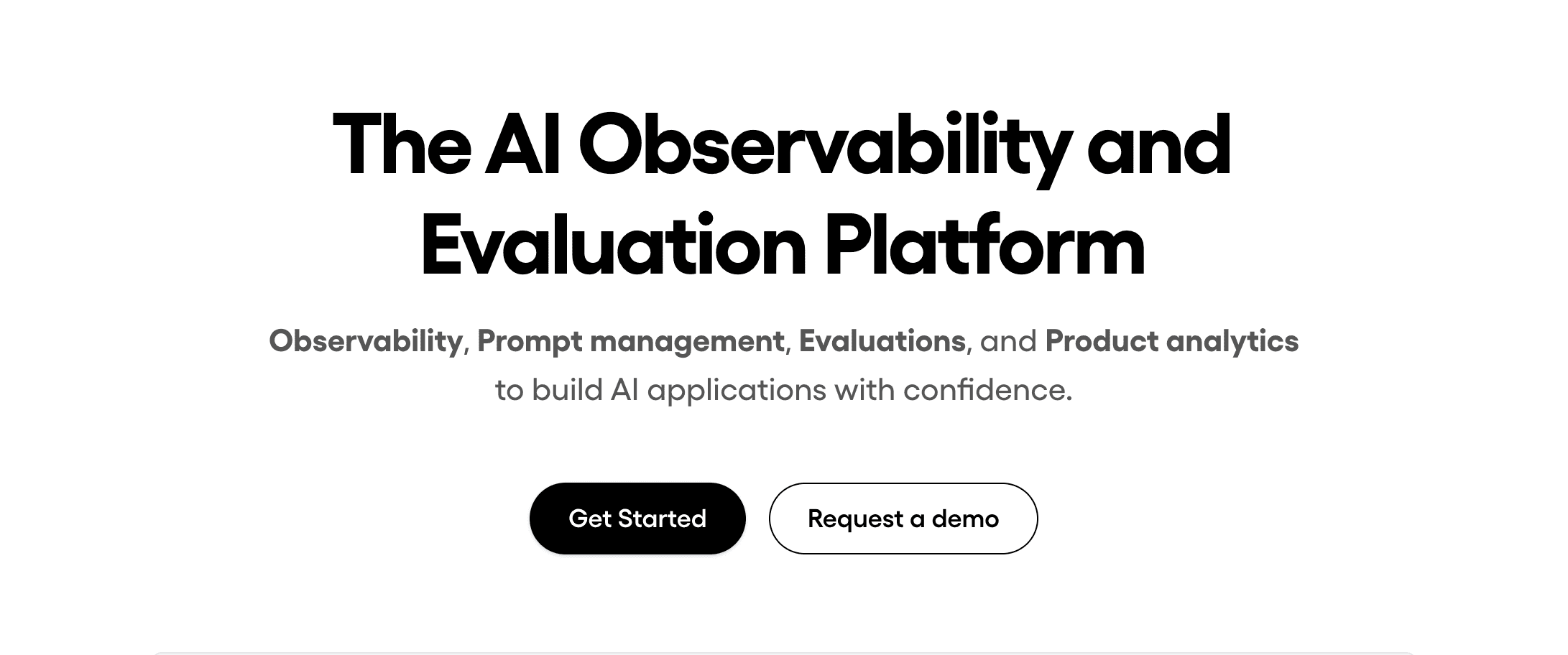 The AI Observability and Evaluation Platform

Observability, Prompt management, Evaluations, and Product analytics to build AI applications with confidence.

Get Started

Request a demo